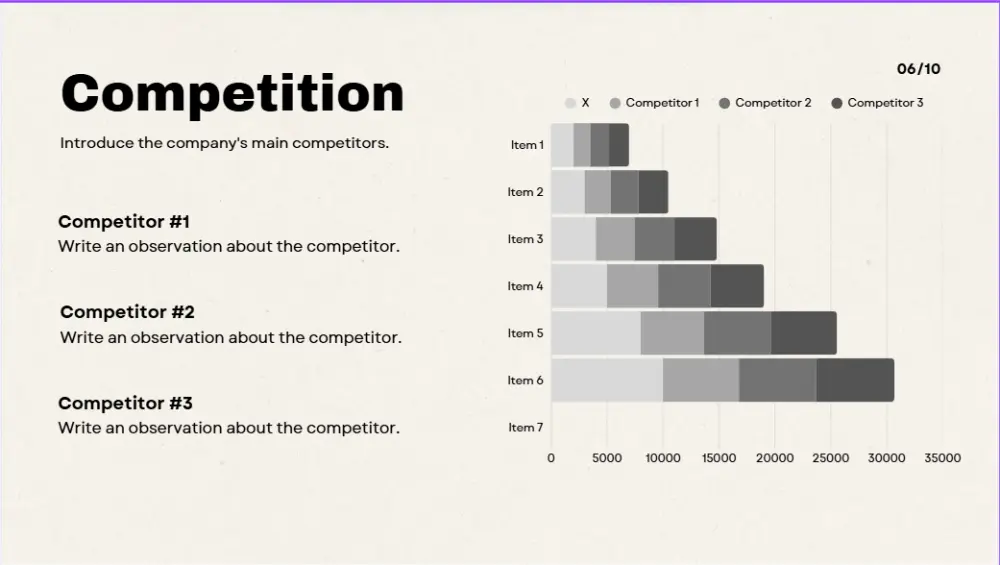 Competition

Introduce the company's main competitors.

Competitor #1
Write an observation about the competitor.

Competitor #2
Write an observation about the competitor.

Competitor #3
Write an observation about the competitor.

06/10

X Competitor 1 Competitor 2 Competitor 3

Item 1
Item 2
Item 3
Item 4
Item 5
Item 6
Item 7

0 5000 10000 15000 20000 25000 30000 35000